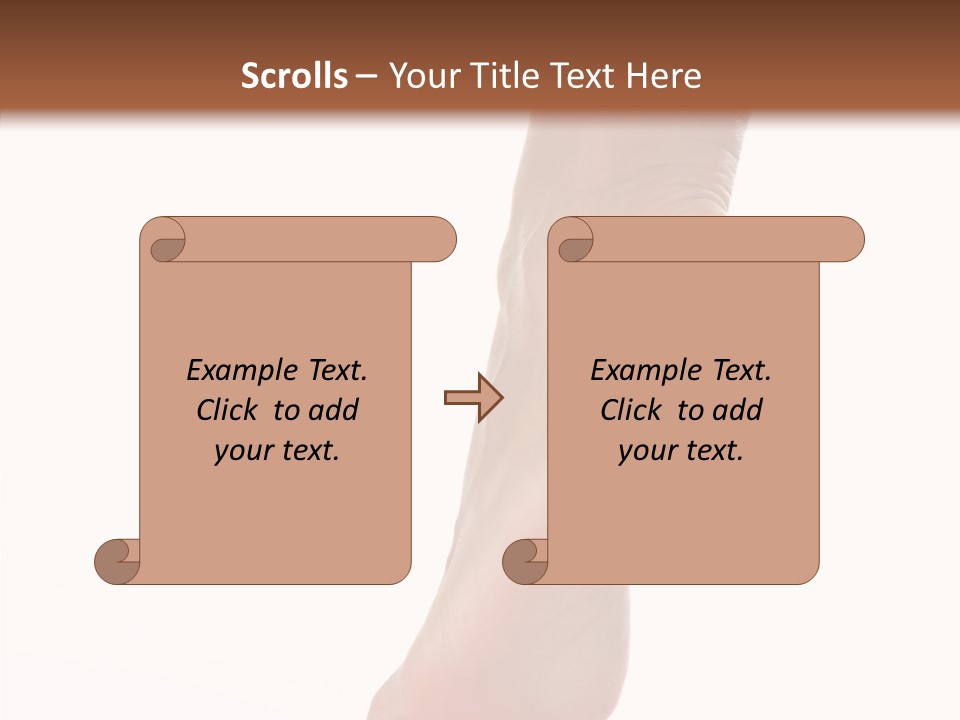 Scrolls – Your Title Text Here

Example Text. Click to add your text.

Example Text. Click to add your text.